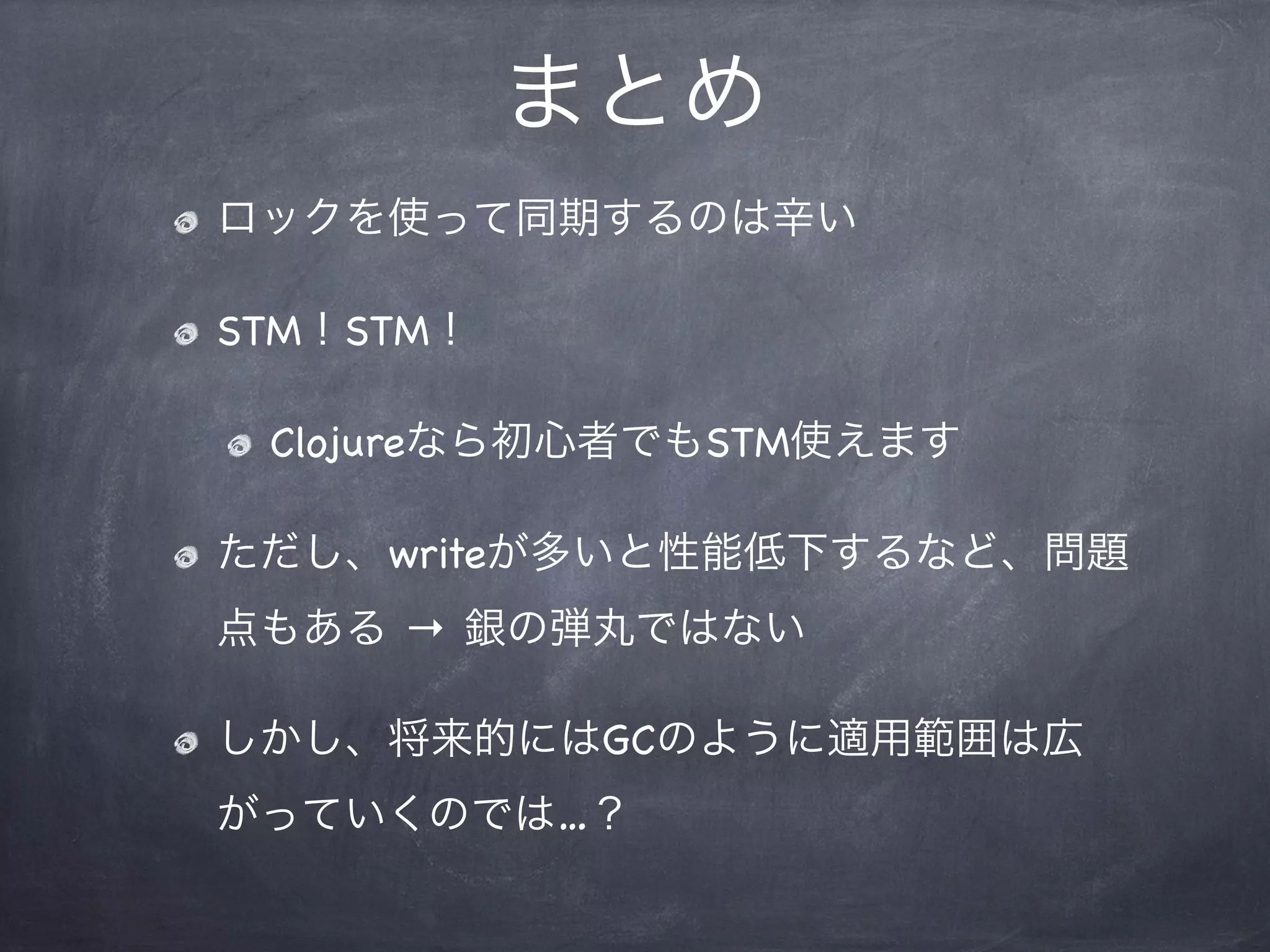 まとめ

ロックを使って同期するのは辛い

STM！STM！

Clojureなら初心者でもSTM使えます

ただし、writeが多いと性能低下するなど、問題点もある → 銀の弾丸ではない

しかし、将来的にはGCのように適用範囲は広がっていくのでは…？